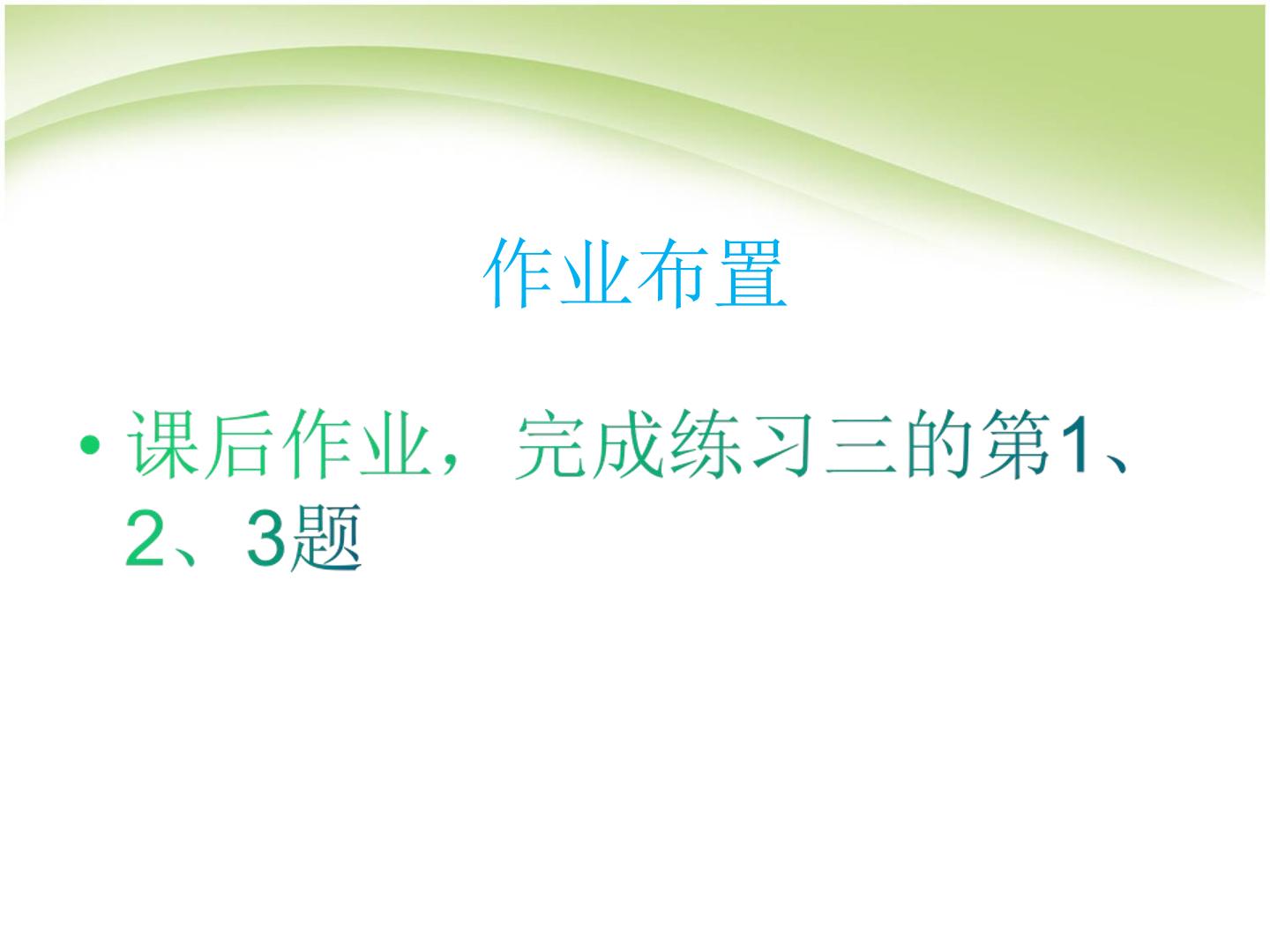 作业布置

• 课后作业，完成练习三的第1、2、3题